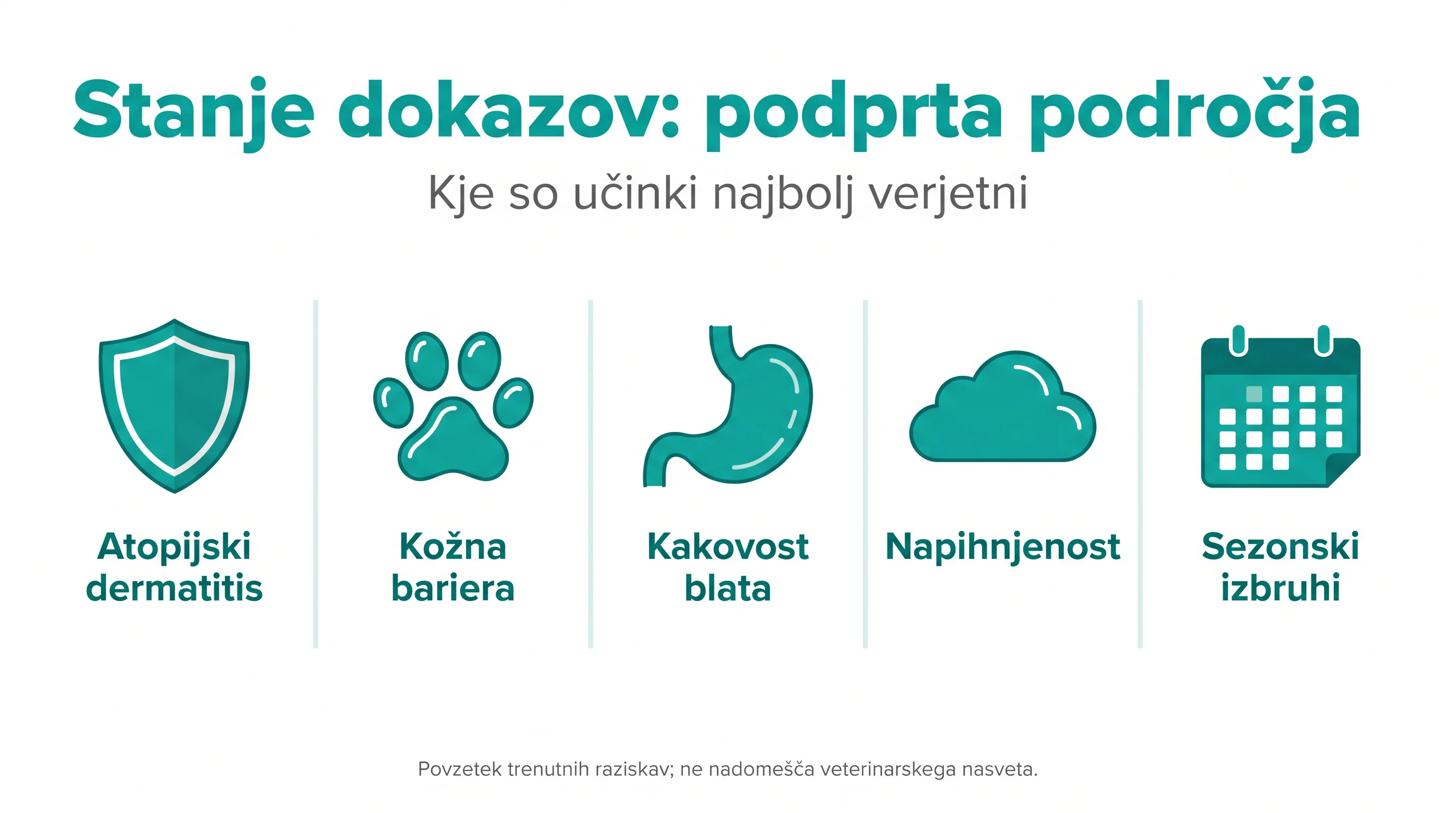 Stanje dokazov: podprta področja

Kje so učinki najbolj verjetni

Atopijski dermatitis

Kožna bariera

Kakovost blata

Napihnjenost

Sezonski izbruhi

Povzetek trenutnih raziskav; ne nadomešča veterinarskega nasveta.